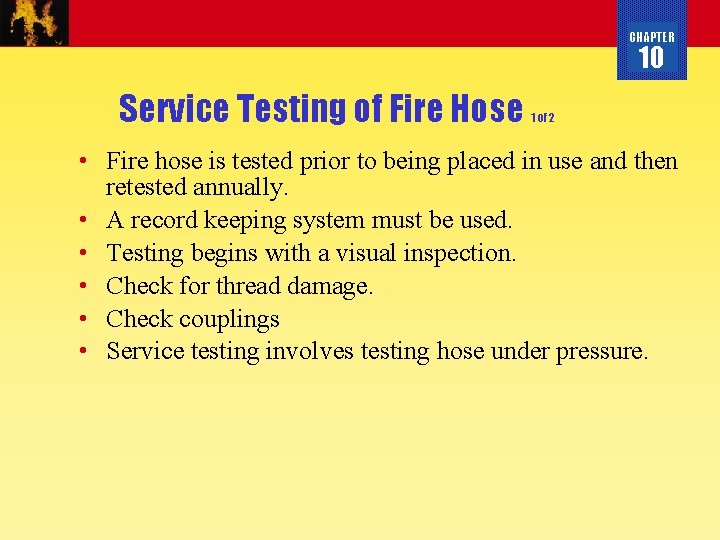 CHAPTER 10

Service Testing of Fire Hose 1 of 2

• Fire hose is tested prior to being placed in use and then retested annually.
• A record keeping system must be used.
• Testing begins with a visual inspection.
• Check for thread damage.
• Check couplings
• Service testing involves testing hose under pressure.